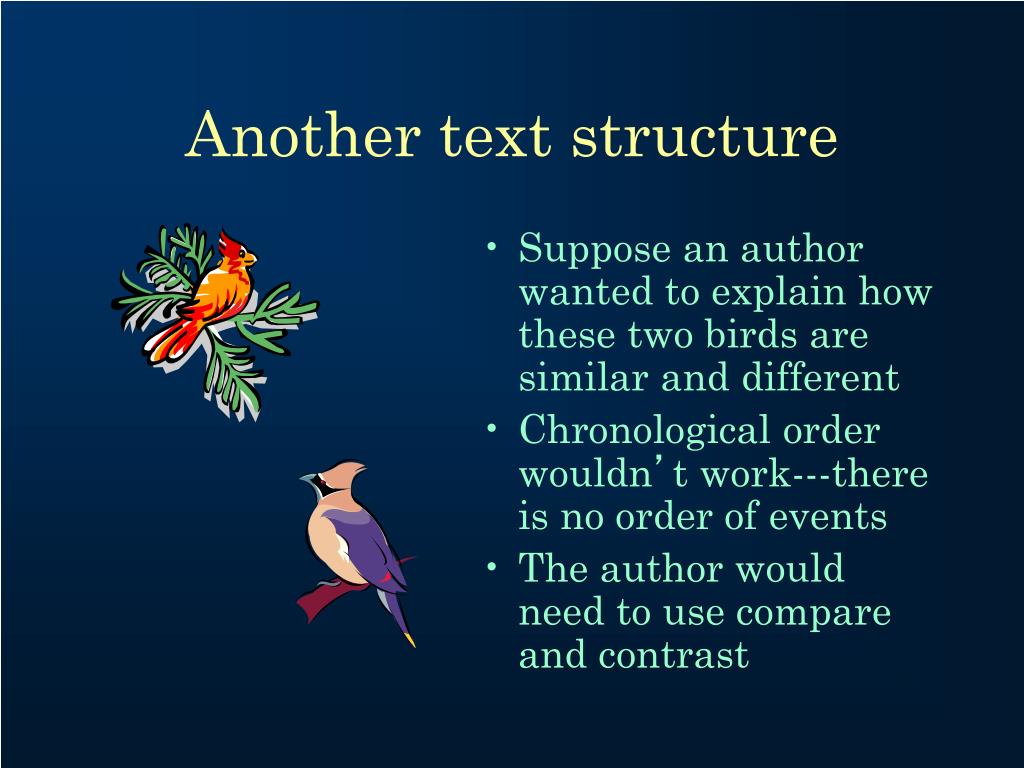 Another text structure

• Suppose an author wanted to explain how these two birds are similar and different
• Chronological order wouldn’t work---there is no order of events
• The author would need to use compare and contrast